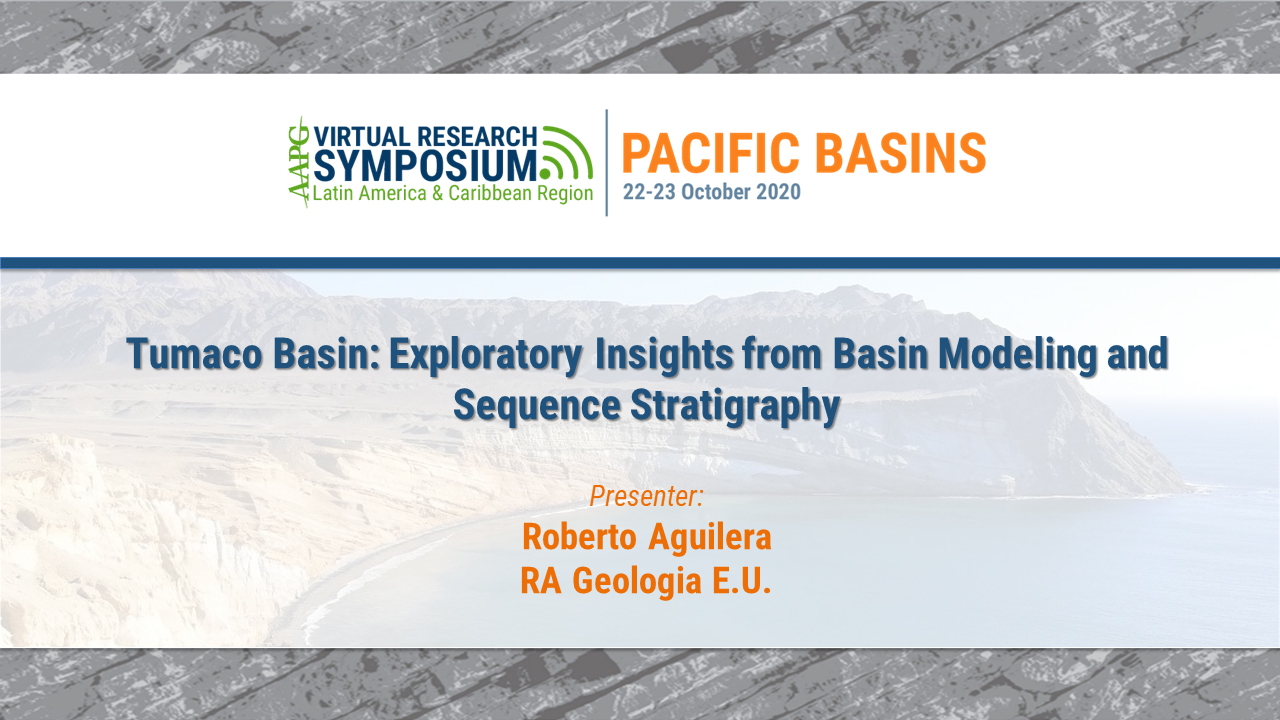 AAPG VIRTUAL RESEARCH SYMPOSIUM
Latin America & Caribbean Region

PACIFIC BASINS
22-23 October 2020

Tumaco Basin: Exploratory Insights from Basin Modeling and Sequence Stratigraphy

Presenter:
Roberto Aguilera
RA Geologia E.U.